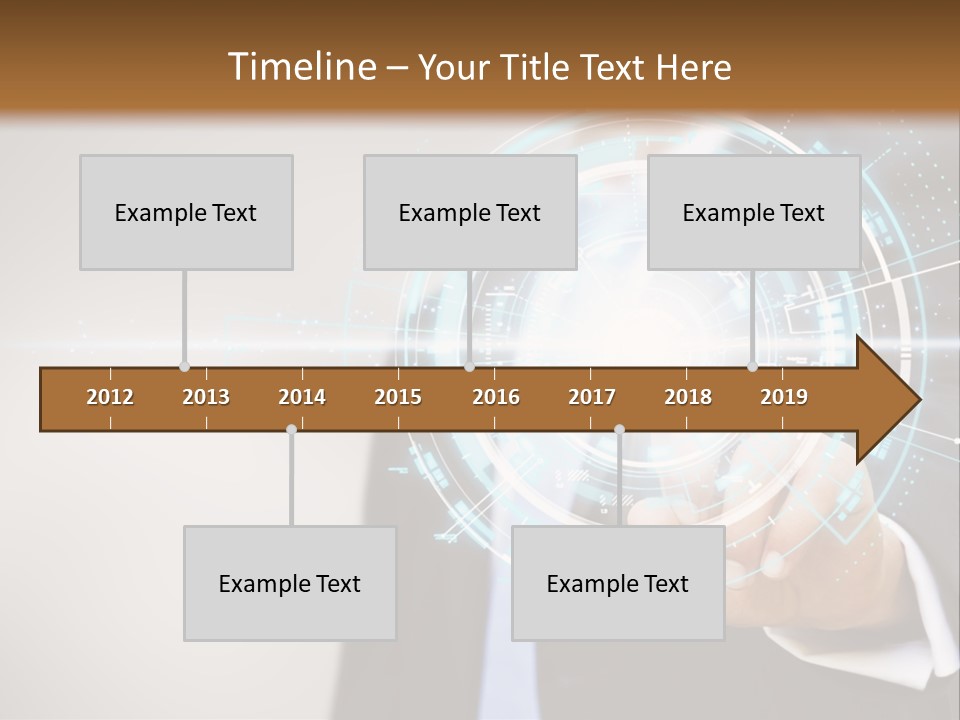 Timeline – Your Title Text Here

Example Text

Example Text

Example Text

2012 2013 2014 2015 2016 2017 2018 2019

Example Text

Example Text